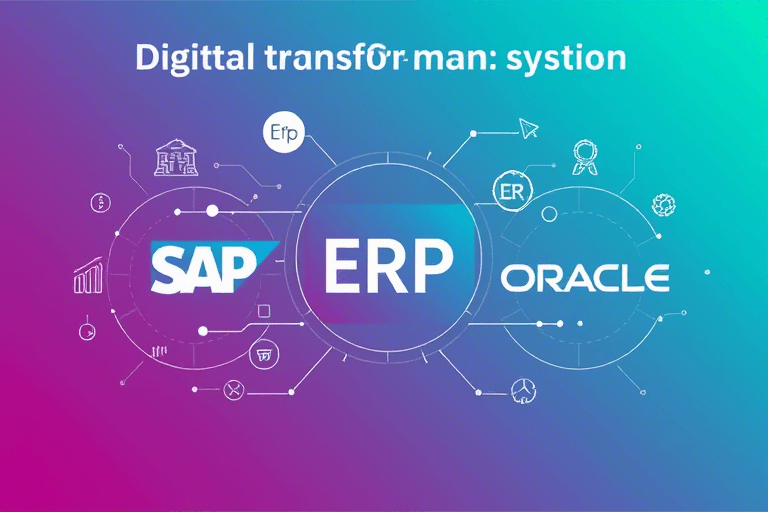 Digittal transf0r-man: systion

Erp

ER

SAP

ERP

ORACLE